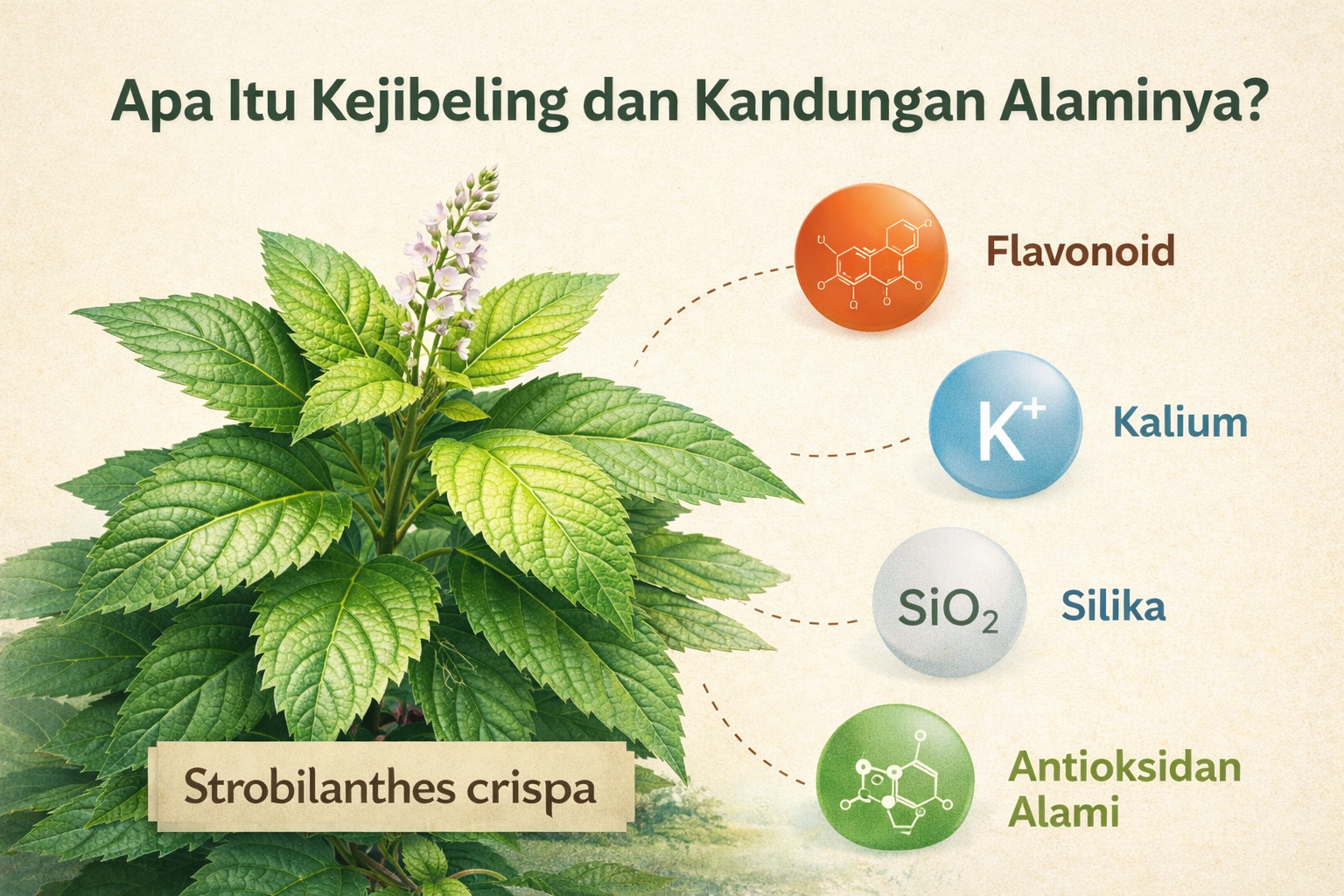 Apa Itu Kejibeling dan Kandungan Alaminya?

Flavonoid

$K^+$ Kalium

$SiO_2$ Silika

Antioksidan Alami

Strobilanthes crispa